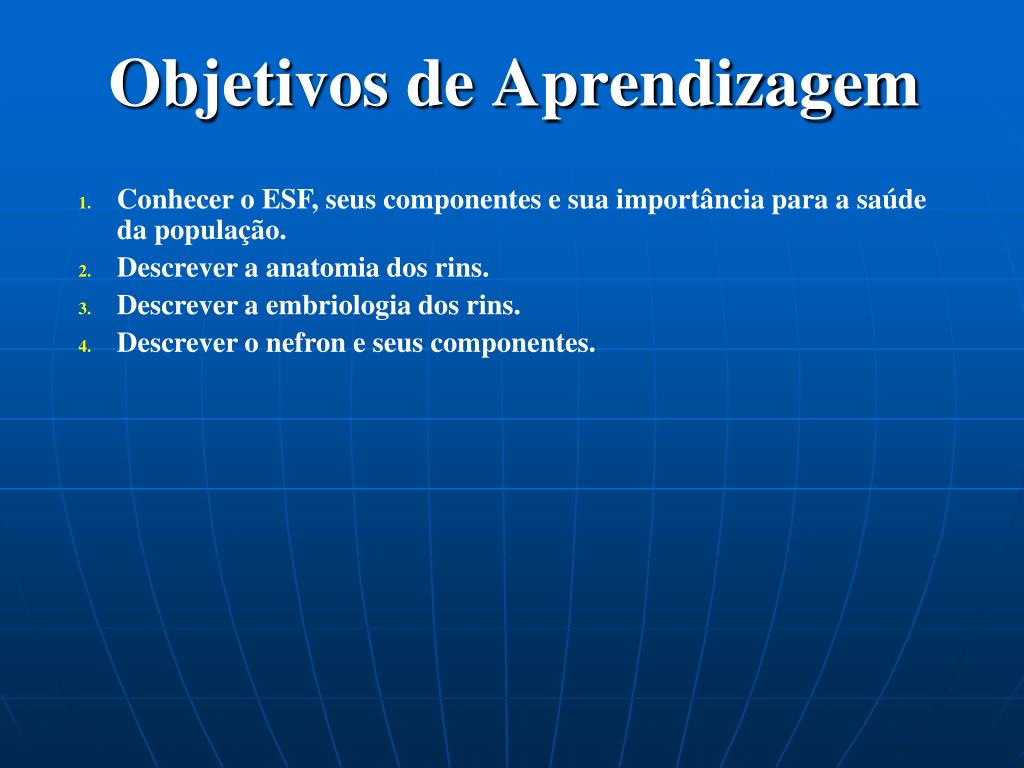 Objetivos de Aprendizagem

1. Conhecer o ESF, seus componentes e sua importância para a saúde da população.
2. Descrever a anatomia dos rins.
3. Descrever a embriologia dos rins.
4. Descrever o nefron e seus componentes.